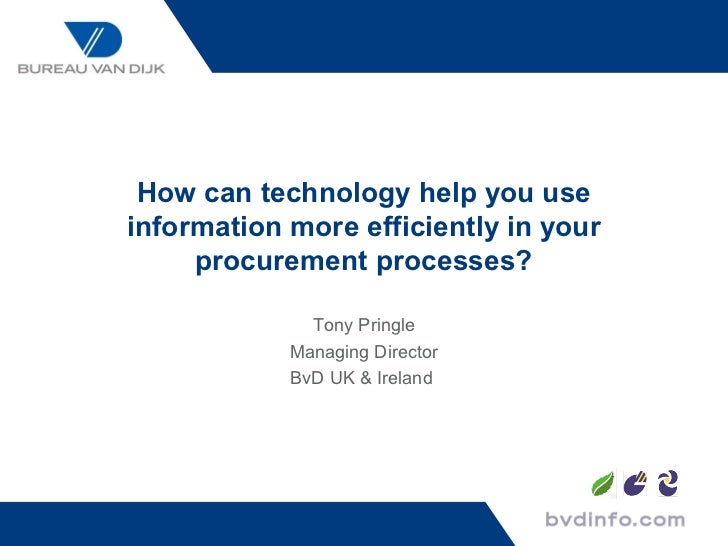 BUREAU VAN DIJK

How can technology help you use information more efficiently in your procurement processes?

Tony Pringle
Managing Director
BvD UK & Ireland

bvdinfo.com